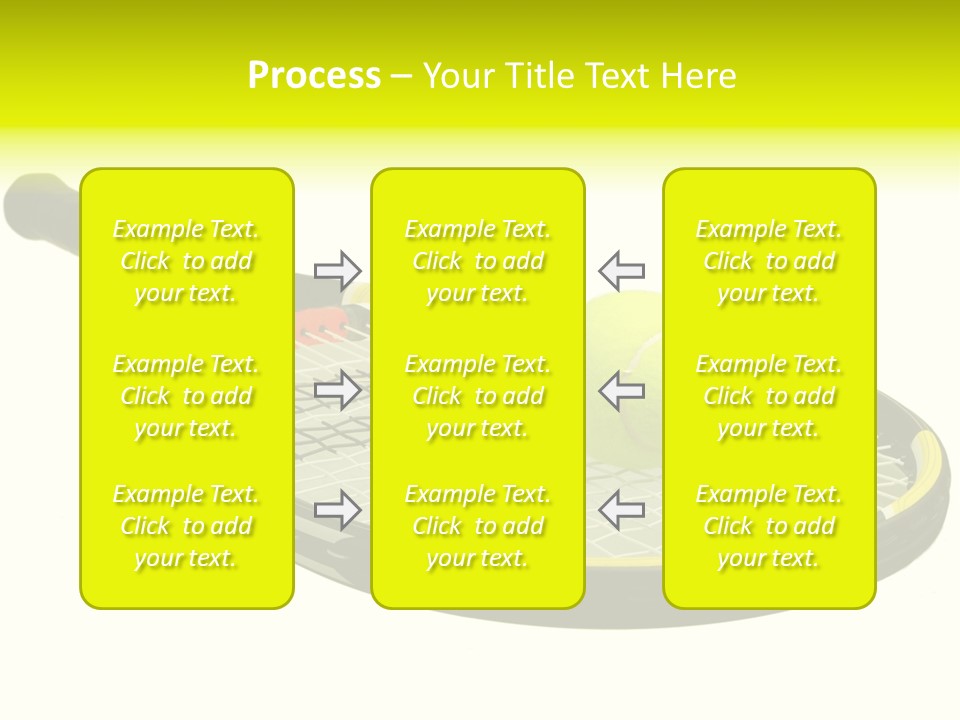 Process – Your Title Text Here

Example Text. Click to add your text.

Example Text. Click to add your text.

Example Text. Click to add your text.

Example Text. Click to add your text.

Example Text. Click to add your text.

Example Text. Click to add your text.

Example Text. Click to add your text.

Example Text. Click to add your text.

Example Text. Click to add your text.